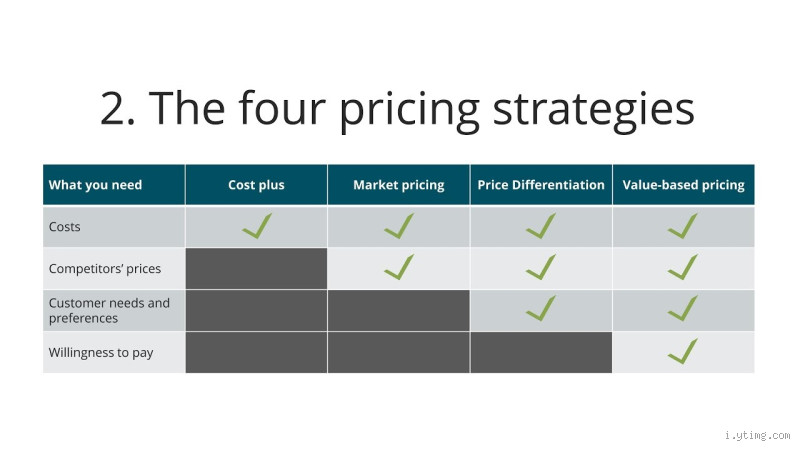 2. The four pricing strategies

| What you need | Cost plus | Market pricing | Price Differentiation | Value-based pricing |
|---|---|---|---|---|
| Costs | ✓ | ✓ | ✓ | ✓ |
| Competitors' prices | | ✓ | ✓ | ✓ |
| Customer needs and preferences | | | ✓ | ✓ |
| Willingness to pay | | | | ✓ |

i.ytimg.com